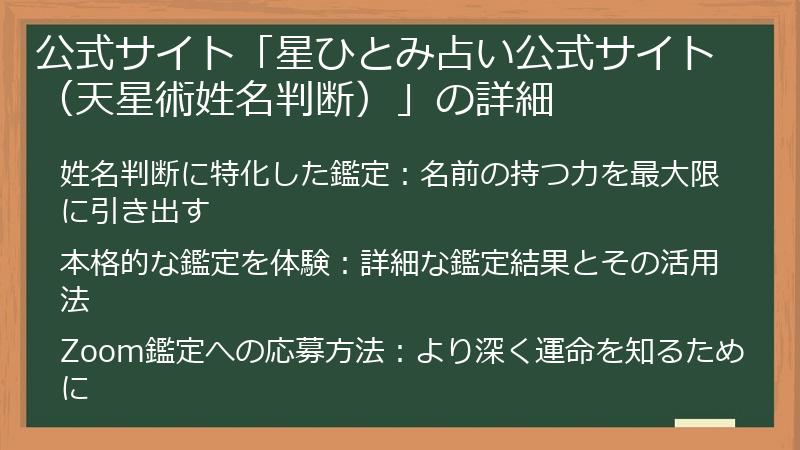 公式サイト「星ひとみ占い公式サイト（天星術姓名判断）」の詳細

姓名判断に特化した鑑定：名前の持つ力を最大限に引き出す

本格的な鑑定を体験：詳細な鑑定結果とその活用法

Zoom鑑定への応募方法：より深く運命を知るために